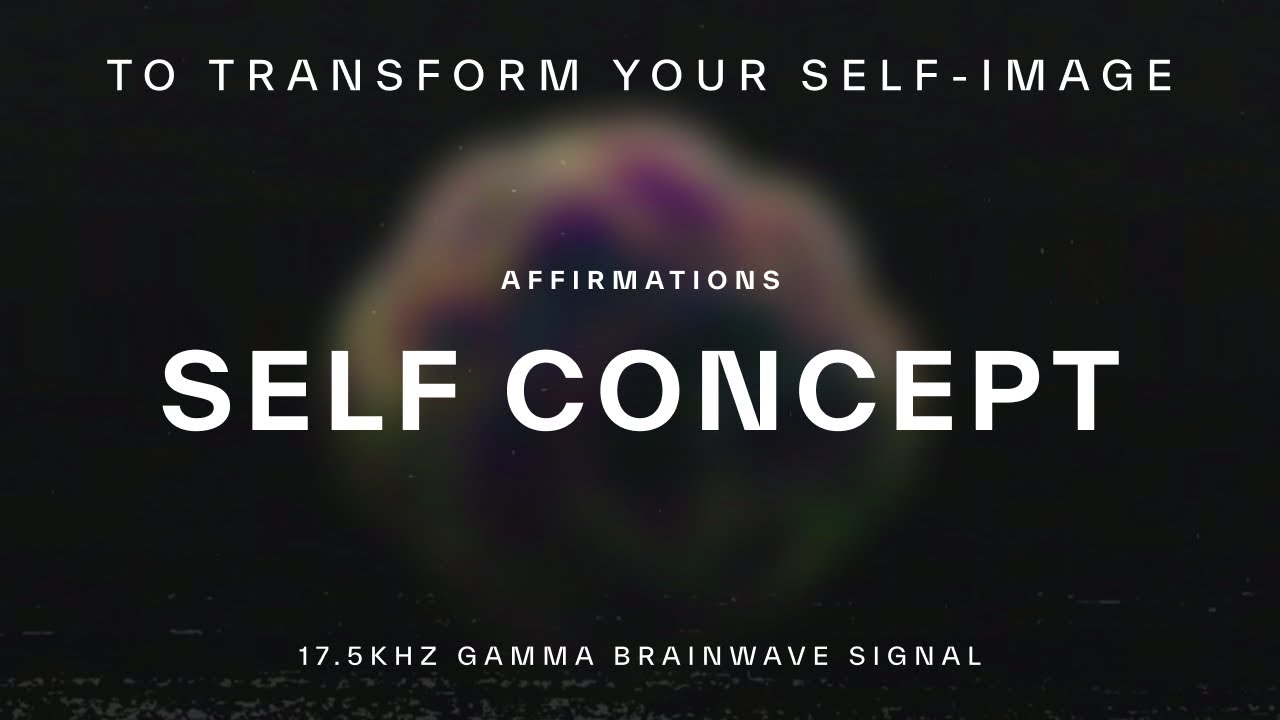 TO TRANSFORM YOUR SELF-IMAGE

AFFIRMATIONS

SELF CONCEPT

17.5KHZ GAMMA BRAINWAVE SIGNAL